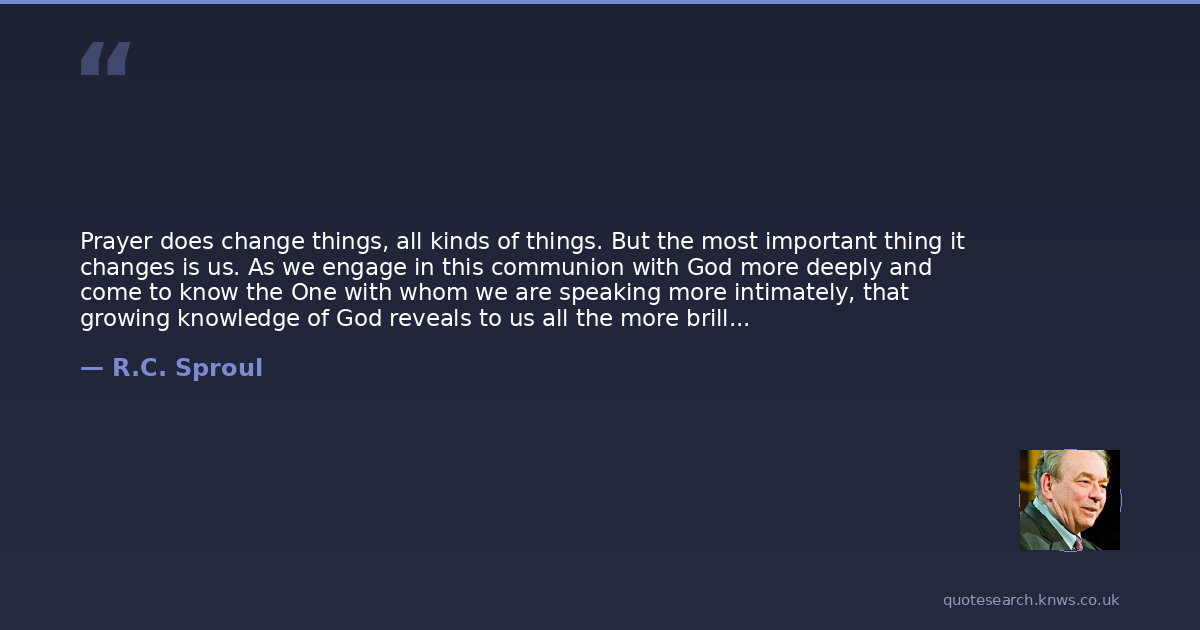 “

Prayer does change things, all kinds of things. But the most important thing it changes is us. As we engage in this communion with God more deeply and come to know the One with whom we are speaking more intimately, that growing knowledge of God reveals to us all the more brill...

— R.C. Sproul

quotesearch.knws.co.uk